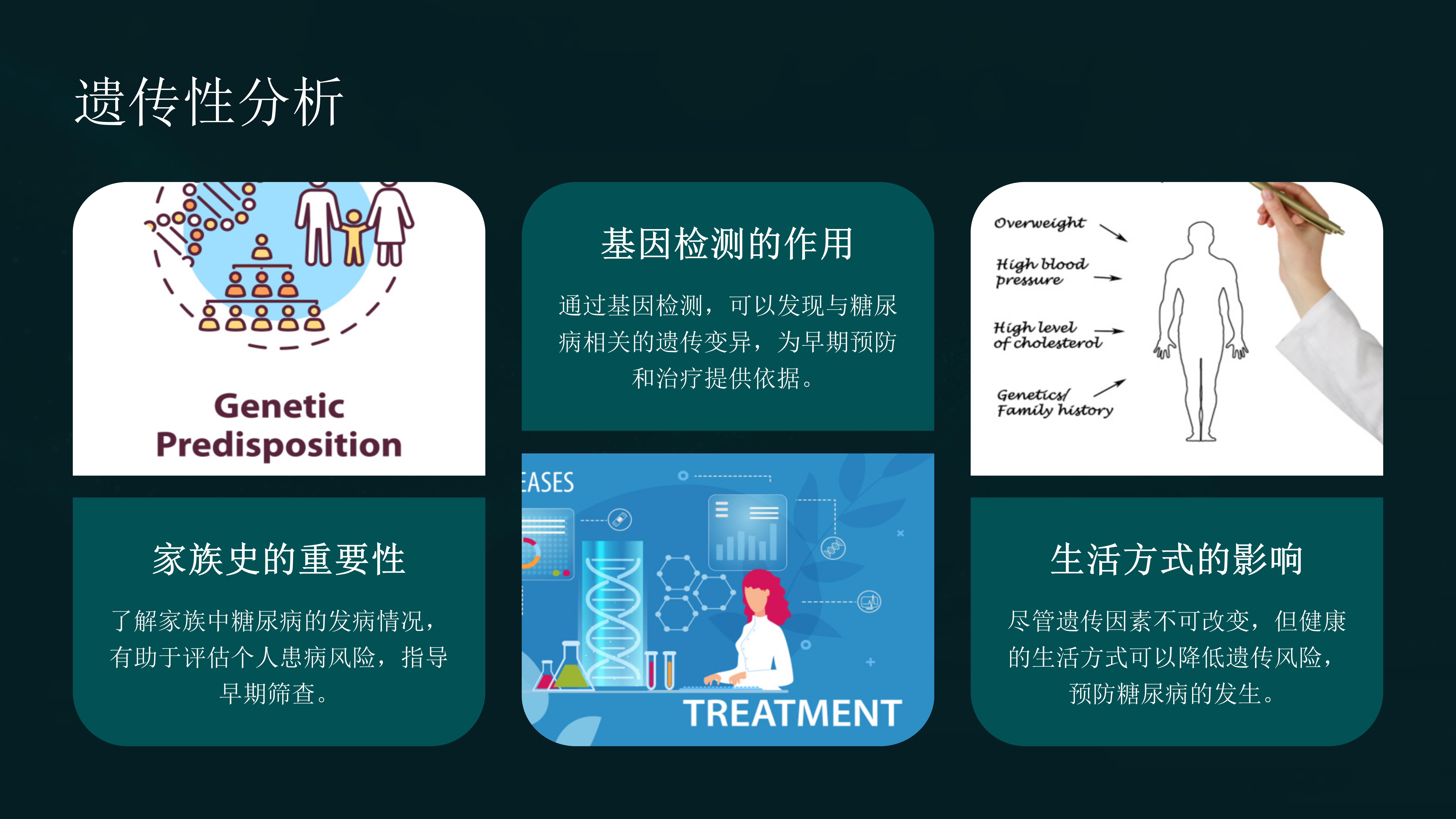 遗传性分析

Genetic Predisposition

家族史的重要性

了解家族中糖尿病的发病情况，有助于评估个人患病风险，指导早期筛查。

基因检测的作用

通过基因检测，可以发现与糖尿病相关的遗传变异，为早期预防和治疗提供依据。

EASES

TREATMENT

Overweight

High blood pressure

High level of cholesterol

Genetics/ Family history

生活方式的影响

尽管遗传因素不可改变，但健康的生活方式可以降低遗传风险，预防糖尿病的发生。